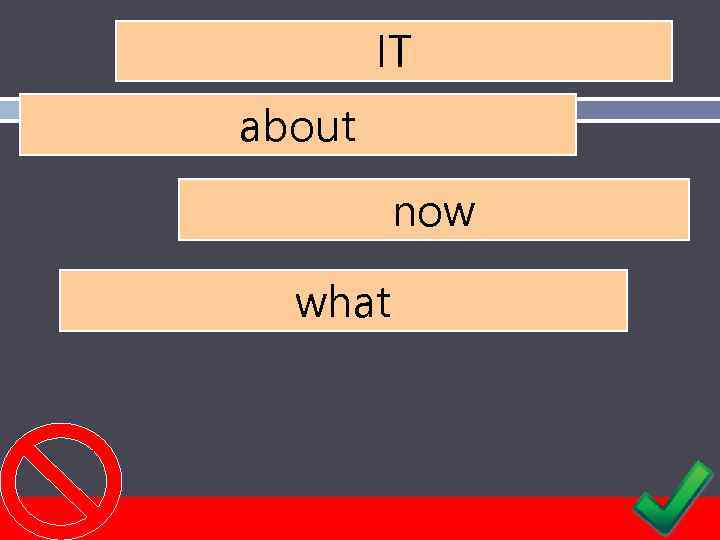 IT

about

now

what